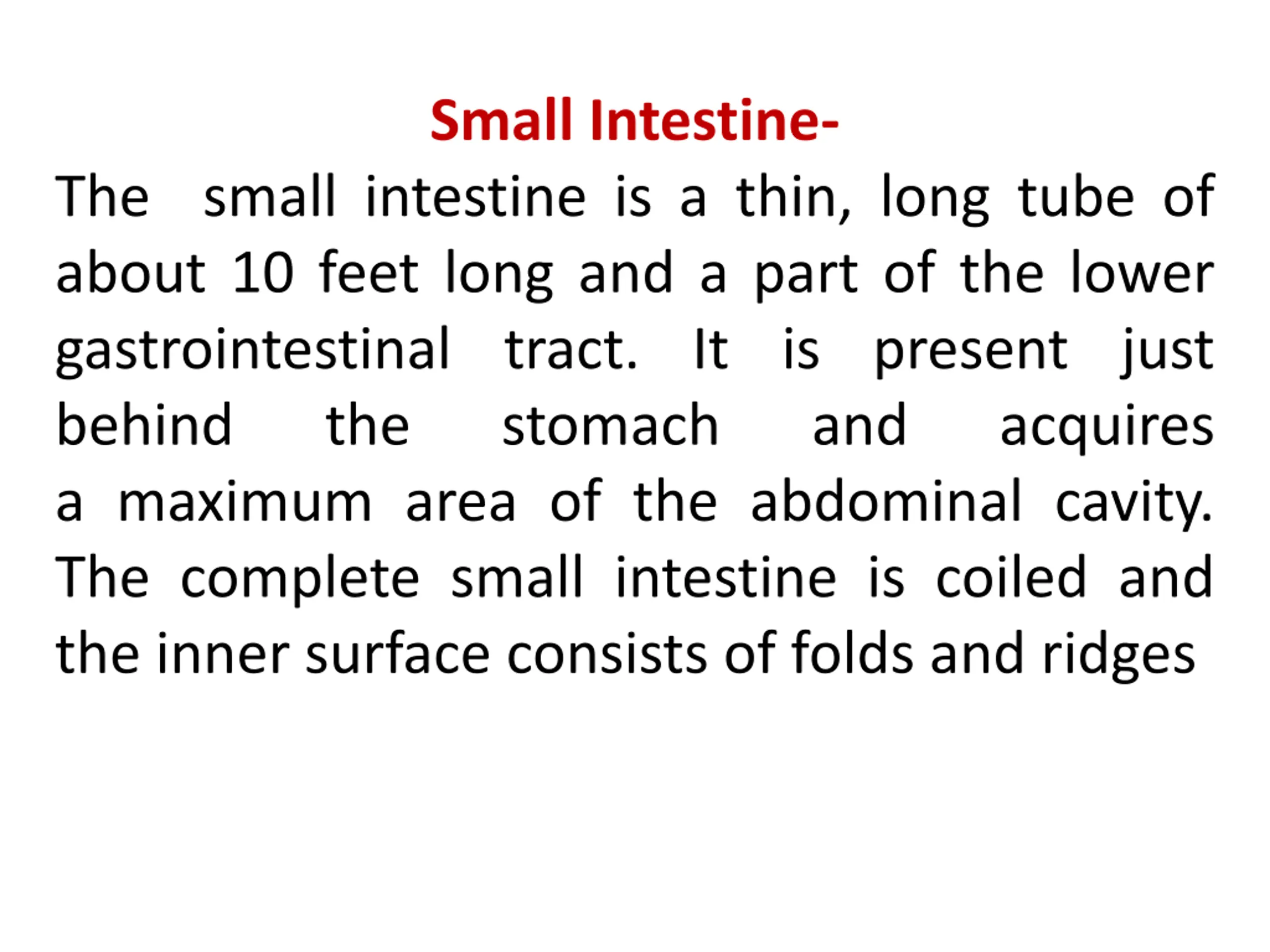 Small Intestine-

The small intestine is a thin, long tube of about 10 feet long and a part of the lower gastrointestinal tract. It is present just behind the stomach and acquires a maximum area of the abdominal cavity. The complete small intestine is coiled and the inner surface consists of folds and ridges